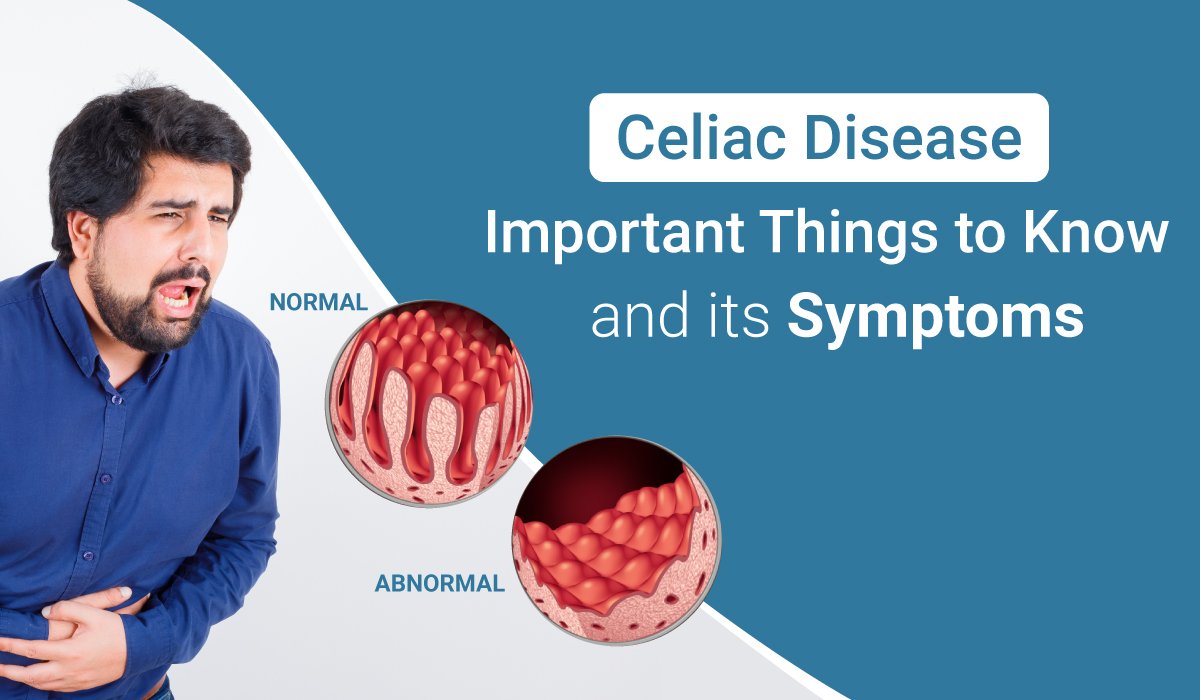 Celiac Disease

Important Things to Know and its Symptoms

NORMAL

ABNORMAL